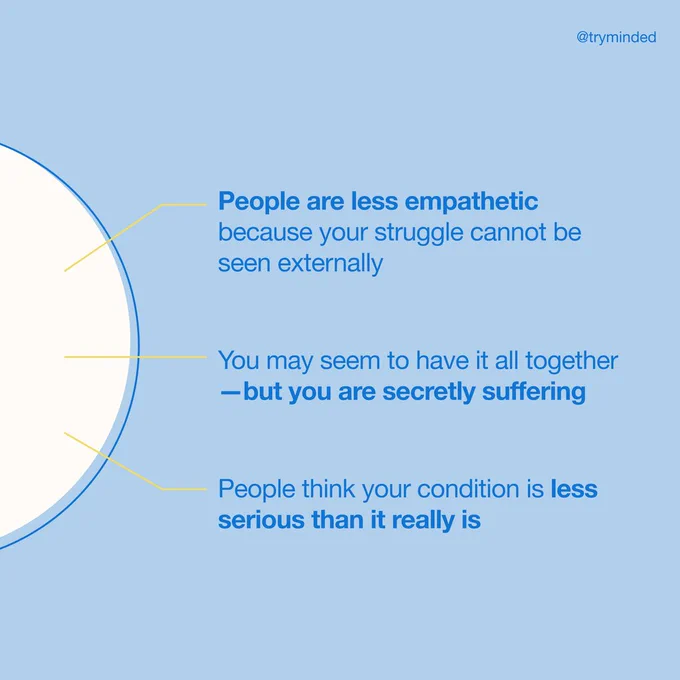 @tryminded

People are less empathetic because your struggle cannot be seen externally

You may seem to have it all together —but you are secretly suffering

People think your condition is less serious than it really is